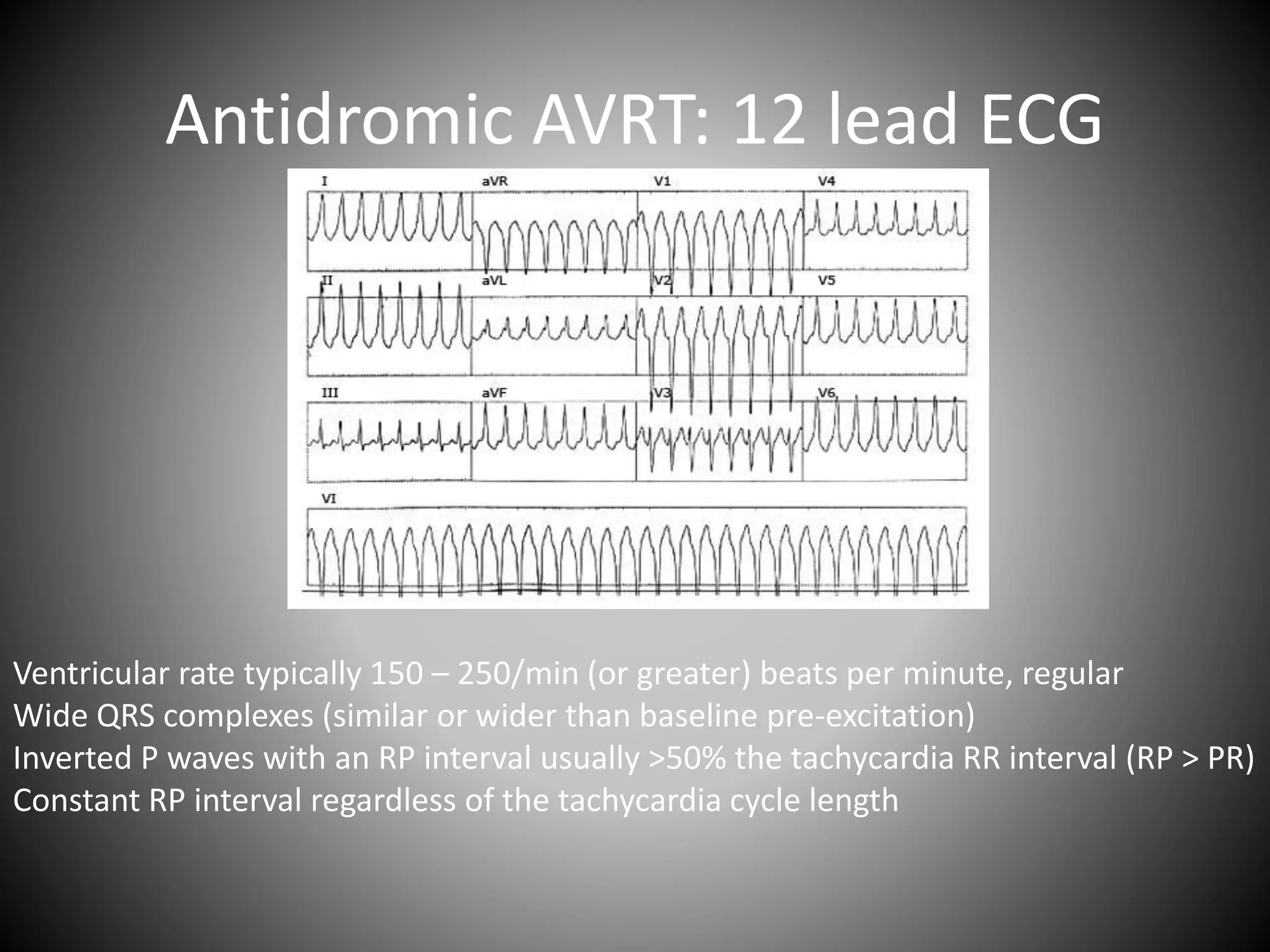 Antidromic AVRT: 12 lead ECG

I
aVR
V1
V4
II
aVL
V2
V5
III
aVF
V3
V6
VI

Ventricular rate typically 150 – 250/min (or greater) beats per minute, regular
Wide QRS complexes (similar or wider than baseline pre-excitation)
Inverted P waves with an RP interval usually >50% the tachycardia RR interval (RP > PR)
Constant RP interval regardless of the tachycardia cycle length